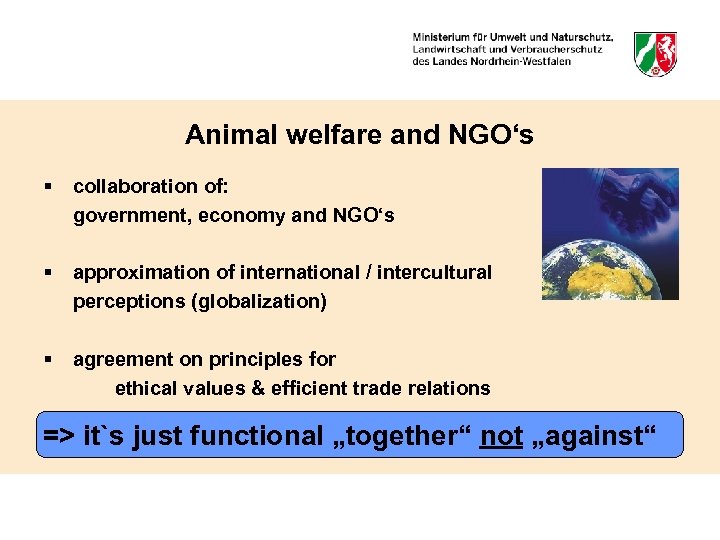 Ministerium für Umwelt und Naturschutz,
Landwirtschaft und Verbraucherschutz
des Landes Nordrhein-Westfalen

Animal welfare and NGO‘s

▪ collaboration of:
government, economy and NGO‘s

▪ approximation of international / intercultural perceptions (globalization)

▪ agreement on principles for
ethical values & efficient trade relations

=> it`s just functional „together“ not „against“